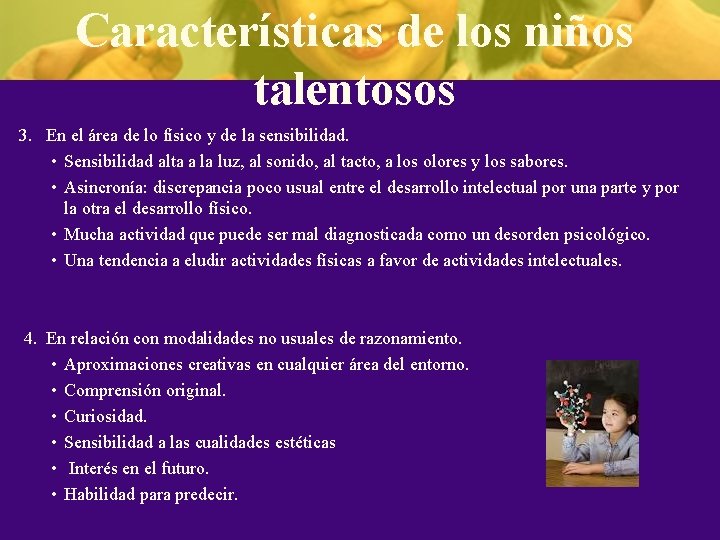 Características de los niños talentosos

3. En el área de lo físico y de la sensibilidad.
• Sensibilidad alta a la luz, al sonido, al tacto, a los olores y los sabores.
• Asincronía: discrepancia poco usual entre el desarrollo intelectual por una parte y por la otra el desarrollo físico.
• Mucha actividad que puede ser mal diagnosticada como un desorden psicológico.
• Una tendencia a eludir actividades físicas a favor de actividades intelectuales.

4. En relación con modalidades no usuales de razonamiento.
• Aproximaciones creativas en cualquier área del entorno.
• Comprensión original.
• Curiosidad.
• Sensibilidad a las cualidades estéticas
• Interés en el futuro.
• Habilidad para predecir.